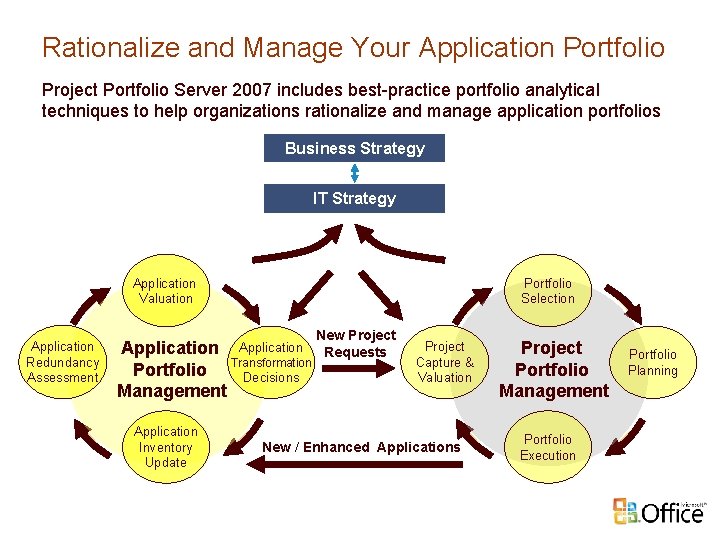 Rationalize and Manage Your Application Portfolio

Project Portfolio Server 2007 includes best-practice portfolio analytical techniques to help organizations rationalize and manage application portfolios

Business Strategy

IT Strategy

Application Valuation

Application Redundancy Assessment

Application Portfolio Management

Application Transformation Decisions

Application Inventory Update

New Project Requests

New / Enhanced Applications

Portfolio Selection

Project Capture & Valuation

Project Portfolio Management

Portfolio Planning

Portfolio Execution

Microsoft Office